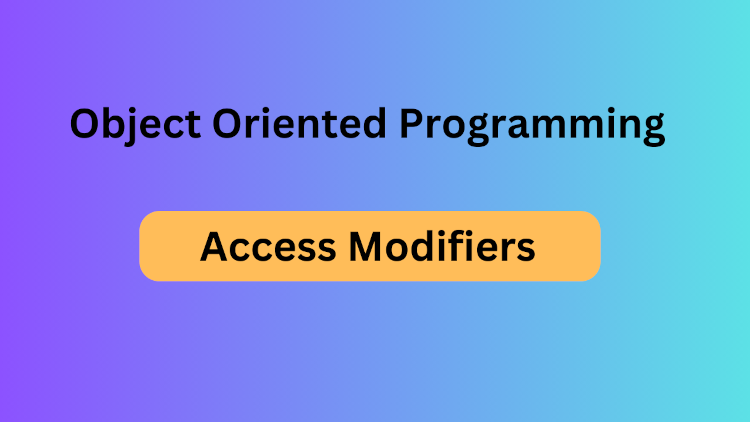 Object Oriented Programming

Access Modifiers